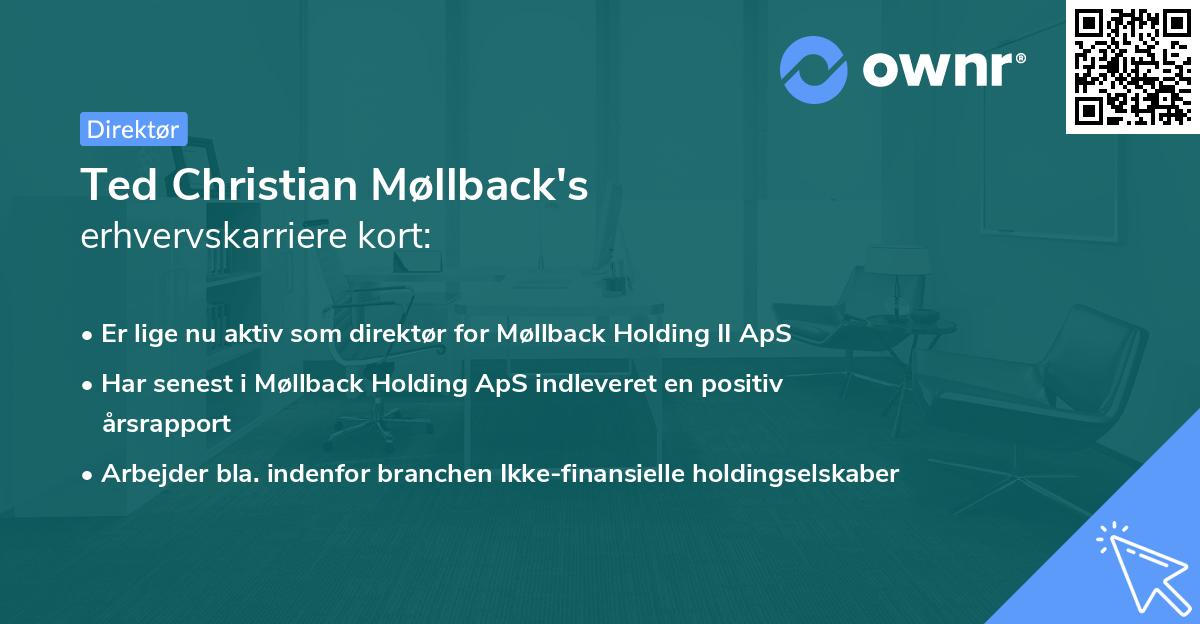 ownr®

Direktør

Ted Christian Møllback's
erhvervskarriere kort:

• Er lige nu aktiv som direktør for Møllback Holding II ApS
• Har senest i Møllback Holding ApS indleveret en positiv årsrapport
• Arbejder bla. indenfor branchen Ikke-finansielle holdingselskaber